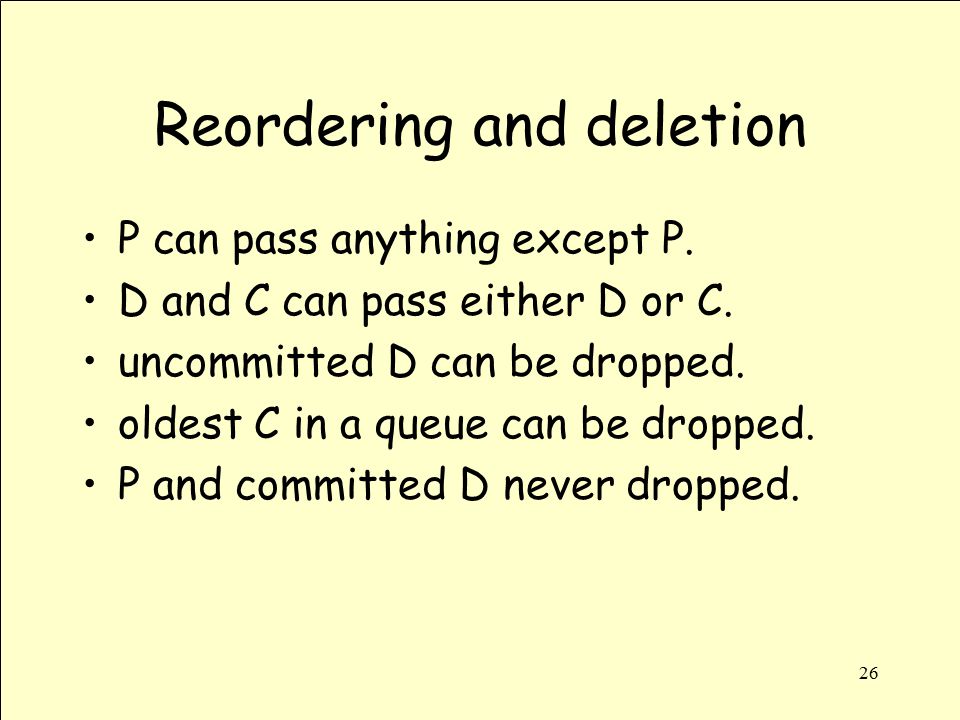 Reordering and deletion

• P can pass anything except P.
• D and C can pass either D or C.
• uncommitted D can be dropped.
• oldest C in a queue can be dropped.
• P and committed D never dropped.

26